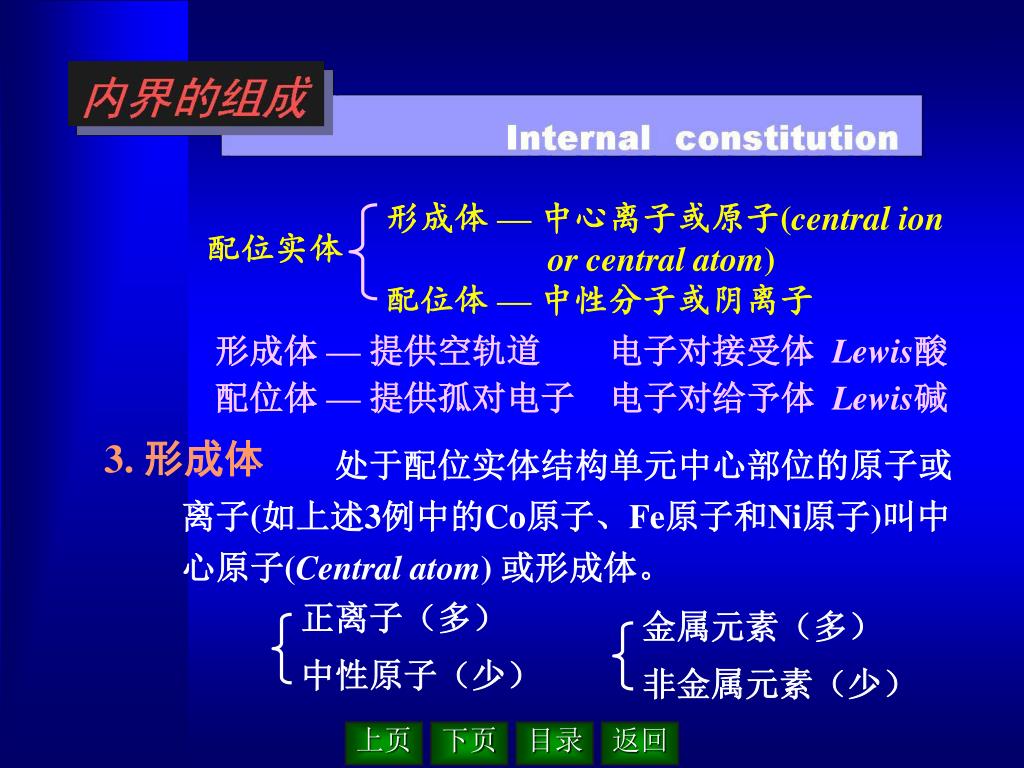 内界的组成

Internal constitution

配位实体 形成体 — 中心离子或原子(central ion or central atom)
配位体 — 中性分子或阴离子

形成体 — 提供空轨道　电子对接受体 Lewis酸
配位体 — 提供孤对电子　电子对给予体 Lewis碱

3. 形成体　处于配位实体结构单元中心部位的原子或离子(如上述3例中的Co原子、Fe原子和Ni原子)叫中心原子(Central atom) 或形成体。

正离子（多）
中性原子（少）

金属元素（多）
非金属元素（少）

上页　下页　目录　返回